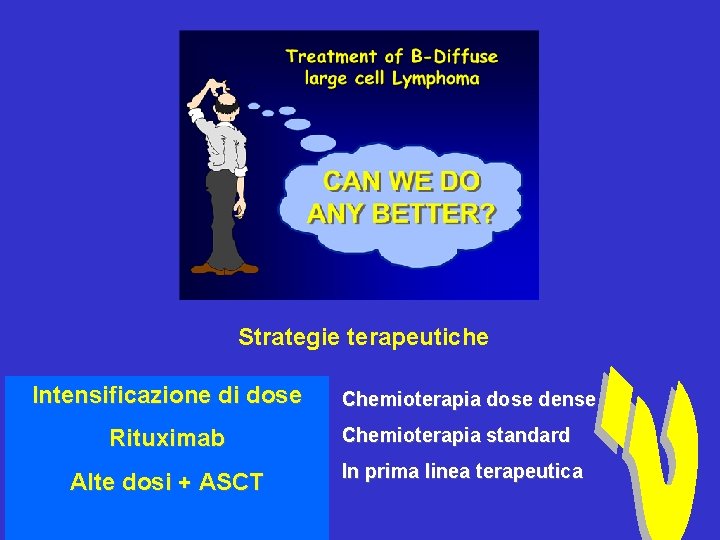 Treatment of B-Diffuse large cell Lymphoma

CAN WE DO ANY BETTER?

Strategie terapeutiche

Intensificazione di dose

Rituximab

Alte dosi + ASCT

Chemioterapia dose dense

Chemioterapia standard

In prima linea terapeutica